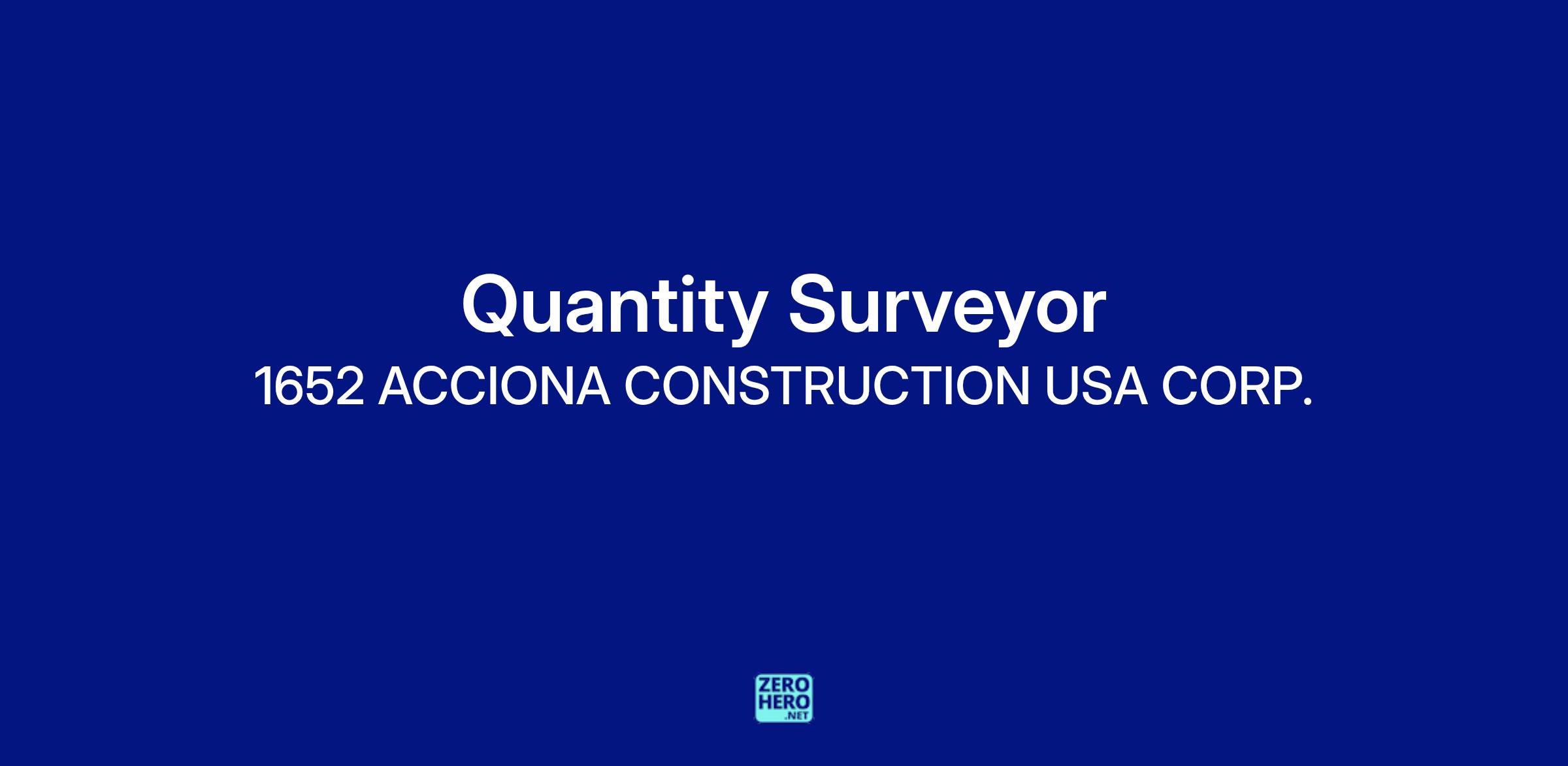 Quantity Surveyor

1652 ACCIONA CONSTRUCTION USA CORP.

ZERO
HERO
.NET